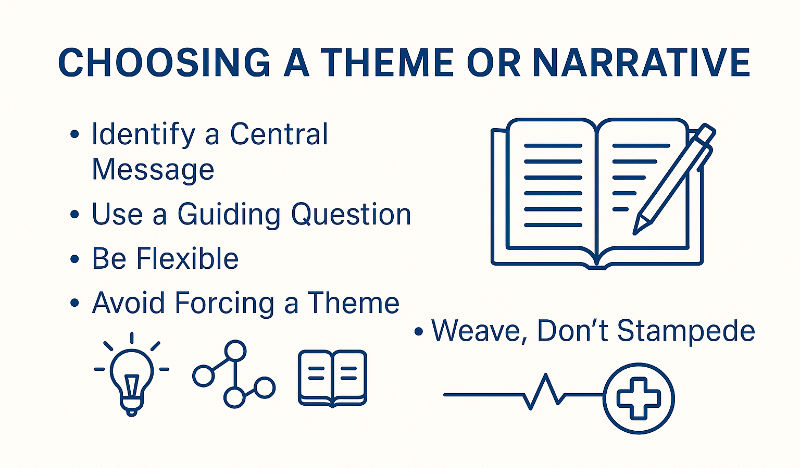 CHOOSING A THEME OR NARRATIVE

• Identify a Central Message
• Use a Guiding Question
• Be Flexible
• Avoid Forcing a Theme
• Weave, Don't Stampede